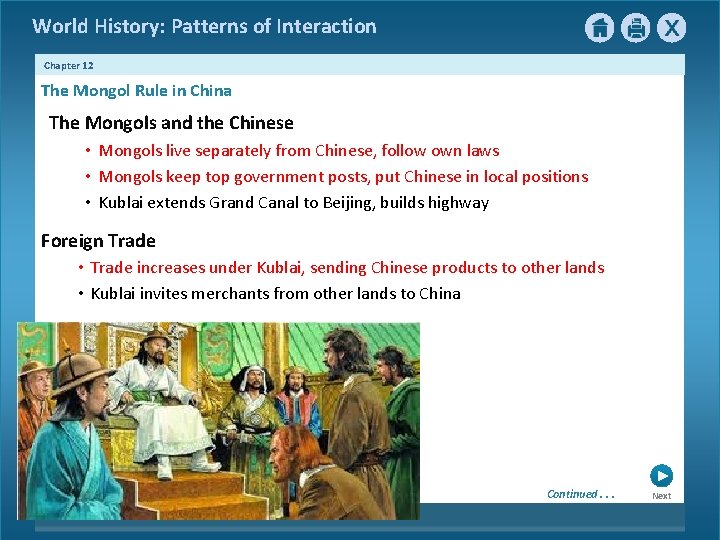 World History: Patterns of Interaction

X

Chapter 12

The Mongol Rule in China

The Mongols and the Chinese

• Mongols live separately from Chinese, follow own laws
• Mongols keep top government posts, put Chinese in local positions
• Kublai extends Grand Canal to Beijing, builds highway

Foreign Trade

• Trade increases under Kublai, sending Chinese products to other lands
• Kublai invites merchants from other lands to China

Continued . . .

Next